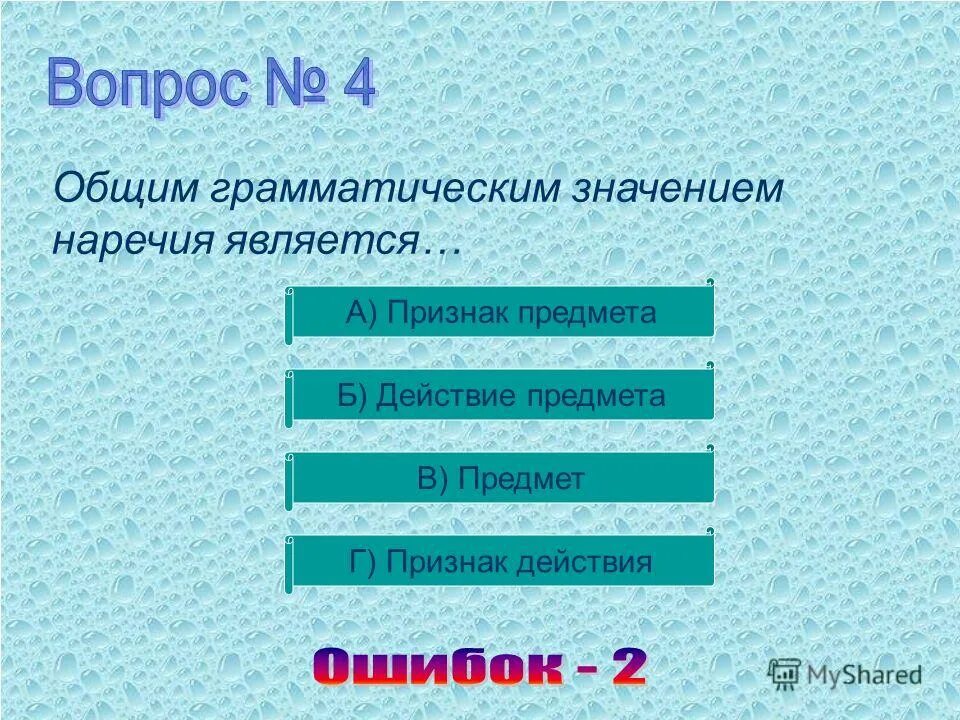 Вопрос № 4

Общим грамматическим значением наречия является…

А) Признак предмета

Б) Действие предмета

В) Предмет

Г) Признак действия

Ошибок - 2

MyShared